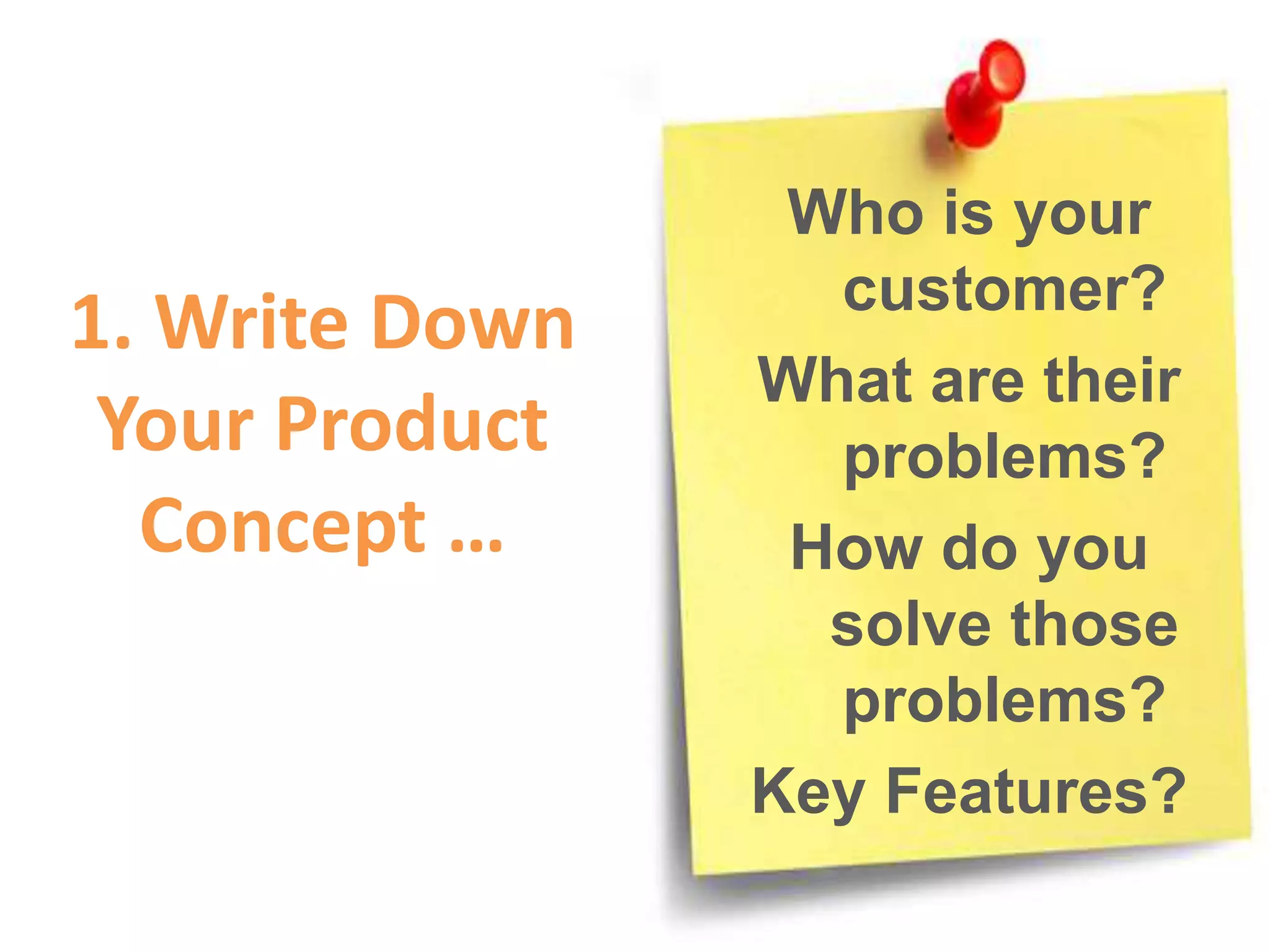 1. Write Down Your Product Concept …

Who is your customer?

What are their problems?

How do you solve those problems?

Key Features?